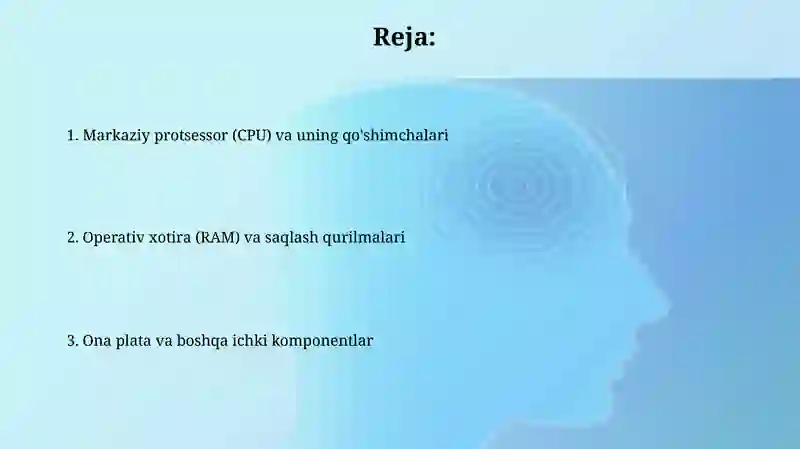 Reja:

1. Markaziy protsessor (CPU) va uning qo'shimchalari

2. Operativ xotira (RAM) va saqlash qurilmalari

3. Ona plata va boshqa ichki komponentlar